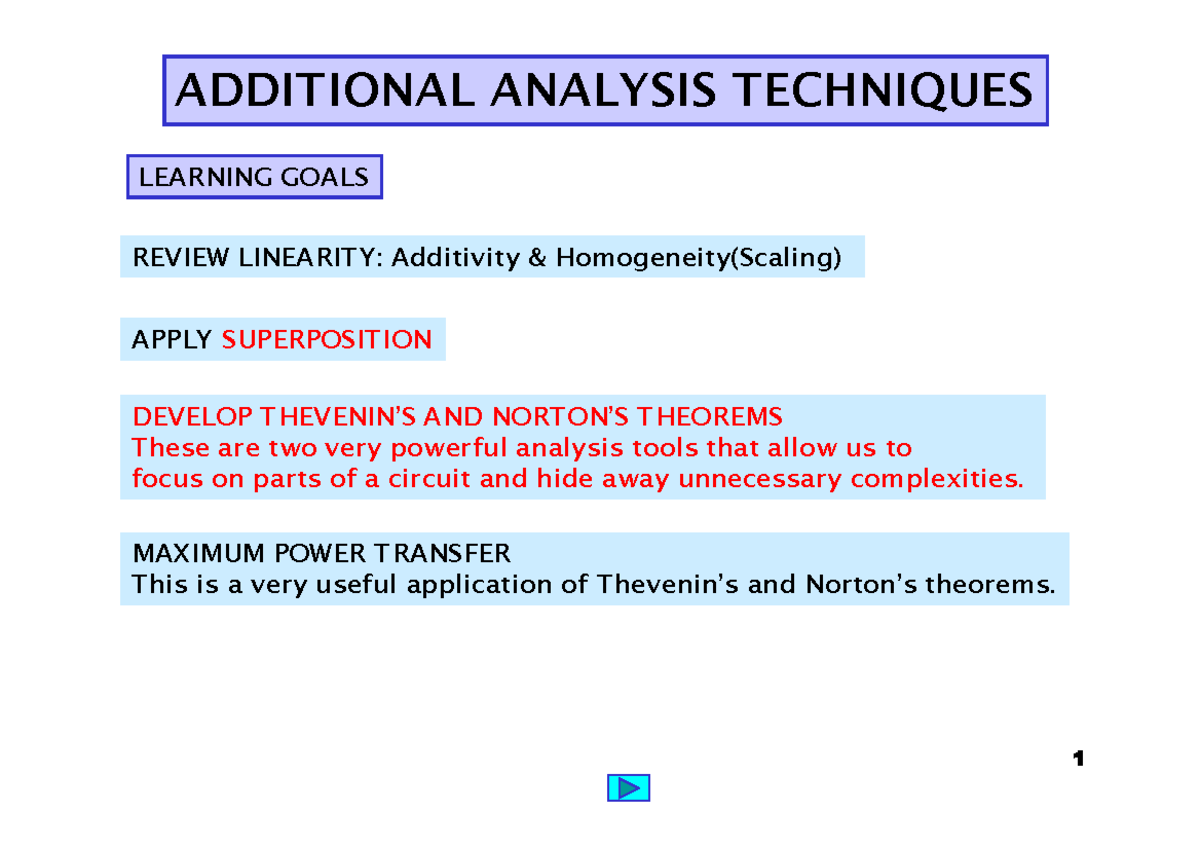 ADDITIONAL ANALYSIS TECHNIQUES

LEARNING GOALS

REVIEW LINEARITY: Additivity & Homogeneity(Scaling)

APPLY SUPERPOSITION

DEVELOP THEVENIN'S AND NORTON'S THEOREMS
These are two very powerful analysis tools that allow us to focus on parts of a circuit and hide away unnecessary complexities.

MAXIMUM POWER TRANSFER
This is a very useful application of Thevenin's and Norton's theorems.

1